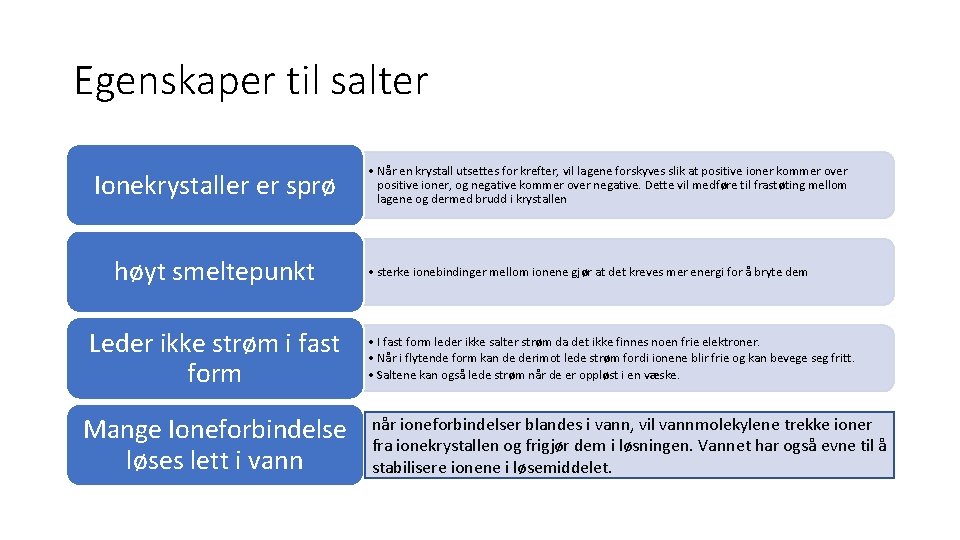 Egenskaper til salter

Ionekrystaller er sprø

• Når en krystall utsettes for krefter, vil lagene forskyves slik at positive ioner kommer over positive ioner, og negative kommer over negative. Dette vil medføre til frastøting mellom lagene og dermed brudd i krystallen

høyt smeltepunkt

• sterke ionebindinger mellom ionene gjør at det kreves mer energi for å bryte dem

Leder ikke strøm i fast form

• I fast form leder ikke salter strøm da det ikke finnes noen frie elektroner.
• Når i flytende form kan de derimot lede strøm fordi ionene blir frie og kan bevege seg fritt.
• Saltene kan også lede strøm når de er oppløst i en væske.

Mange Ioneforbindelse løses lett i vann

når ioneforbindelser blandes i vann, vil vannmolekylene trekke ioner fra ionekrystallen og frigjør dem i løsningen. Vannet har også evne til å stabilisere ionene i løsemiddelet.